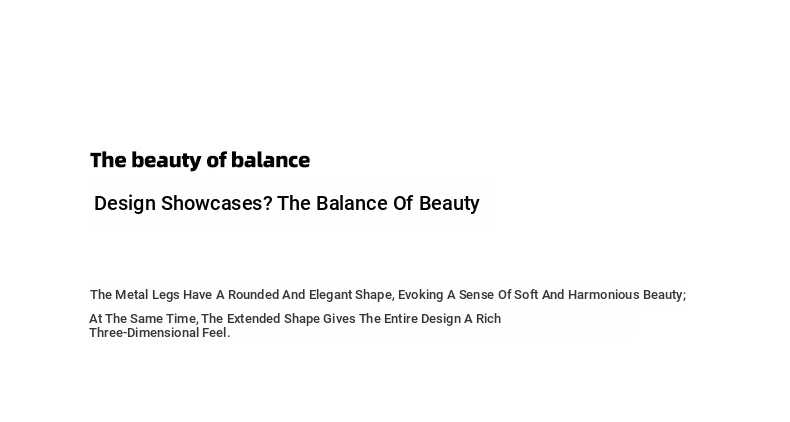 The beauty of balance

Design Showcases? The Balance Of Beauty

The Metal Legs Have A Rounded And Elegant Shape, Evoking A Sense Of Soft And Harmonious Beauty;

At The Same Time, The Extended Shape Gives The Entire Design A Rich Three-Dimensional Feel.